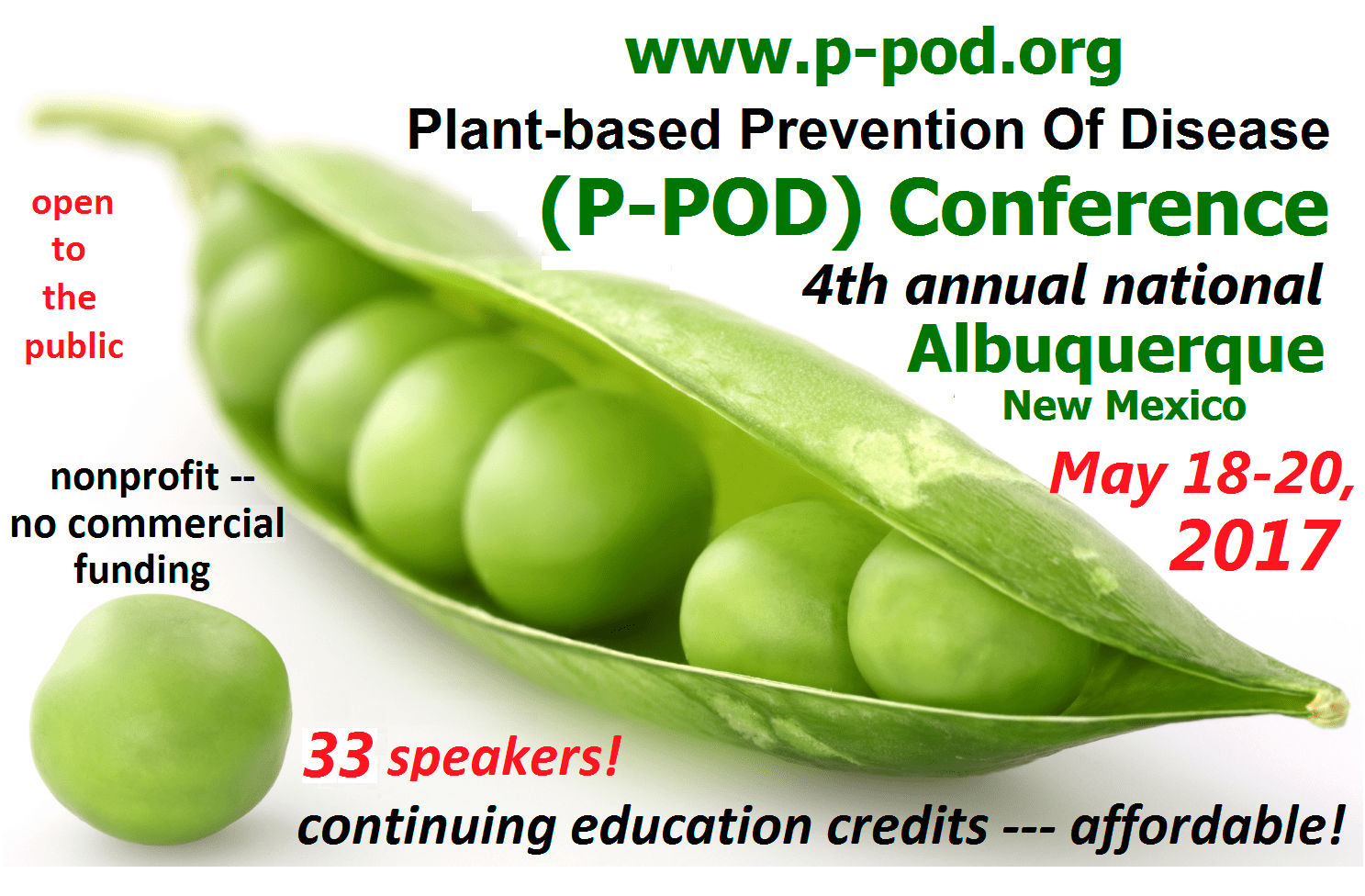 www.p-pod.org
Plant-based Prevention Of Disease
(P-POD) Conference
4th annual national
Albuquerque
New Mexico
May 18-20, 2017

open to the public

nonprofit -- no commercial funding

33 speakers!
continuing education credits --- affordable!